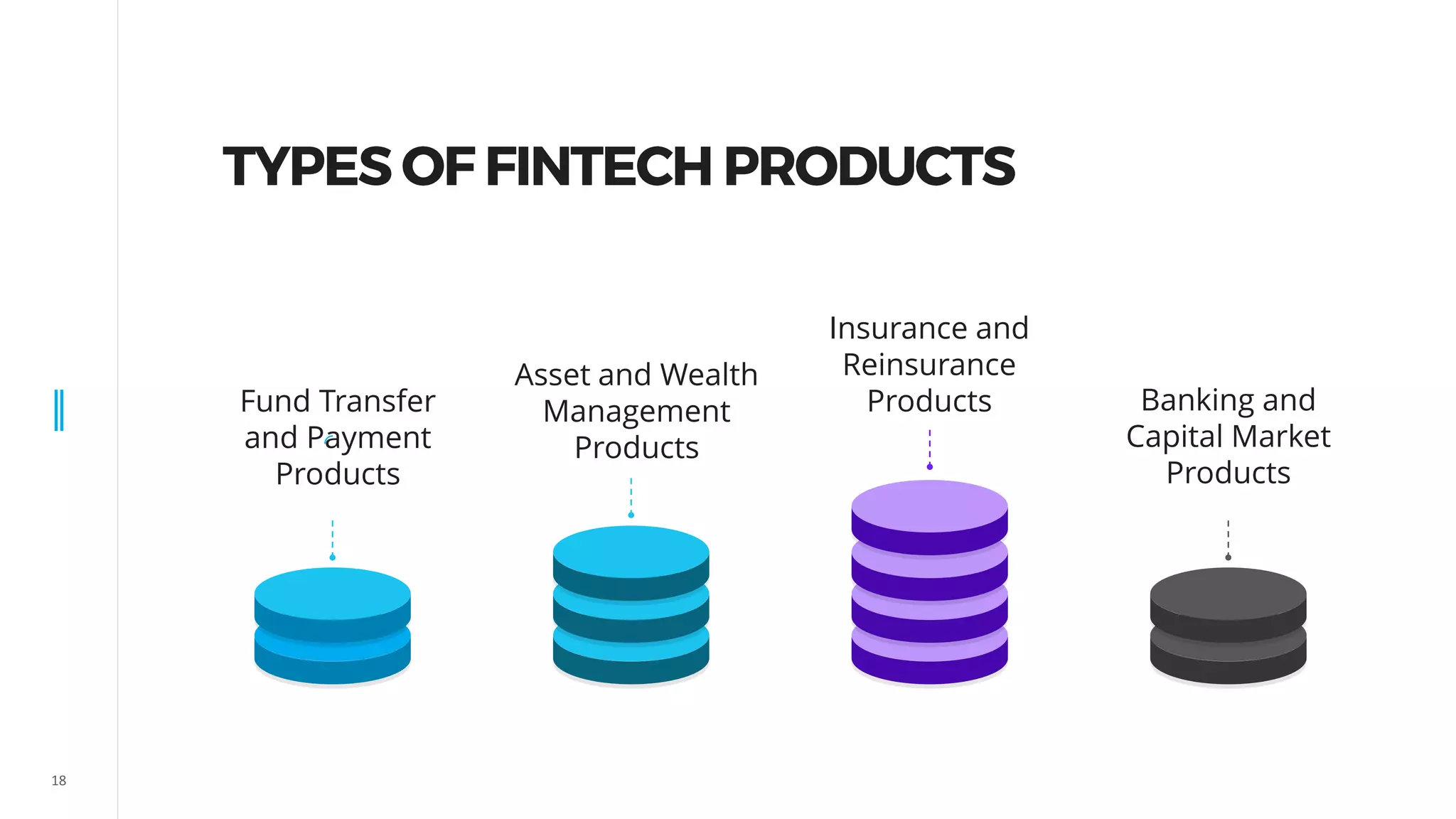 TYPES OF FINTECH PRODUCTS

Fund Transfer and Payment Products

Asset and Wealth Management Products

Insurance and Reinsurance Products

Banking and Capital Market Products

18